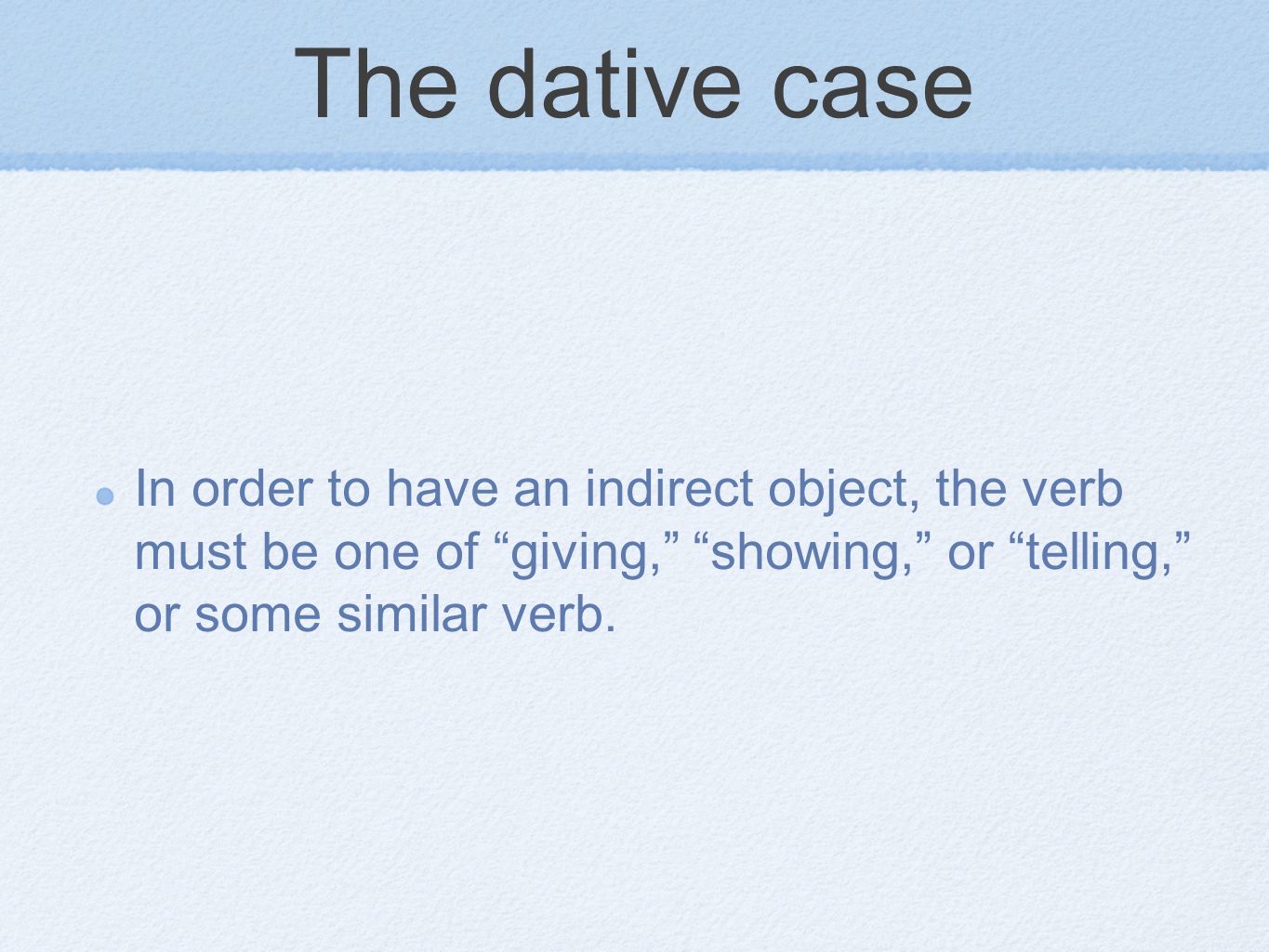 The dative case

In order to have an indirect object, the verb must be one of “giving,” “showing,” or “telling,” or some similar verb.